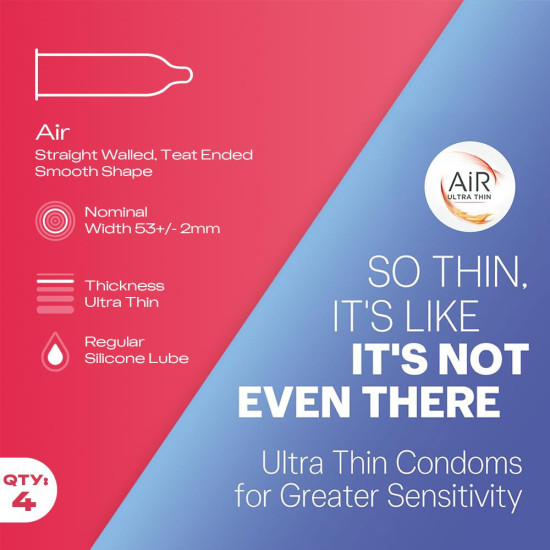 Air
Straight Walled, Teat Ended
Smooth Shape

Nominal
Width 53+/- 2mm

Thickness
Ultra Thin

Regular
Silicone Lube

QTY:
4

AiR
ULTRA THIN

SO THIN,
IT'S LIKE
IT'S NOT
EVEN THERE

Ultra Thin Condoms
for Greater Sensitivity